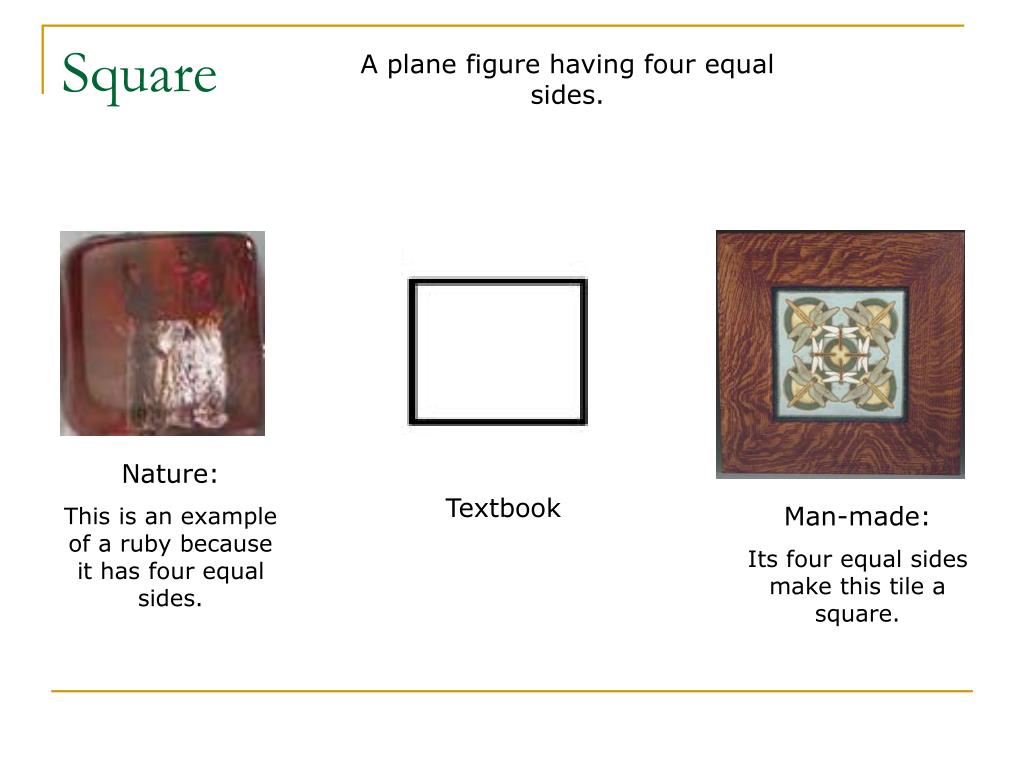 Square

A plane figure having four equal sides.

Nature:

This is an example of a ruby because it has four equal sides.

Textbook

Man-made:

Its four equal sides make this tile a square.